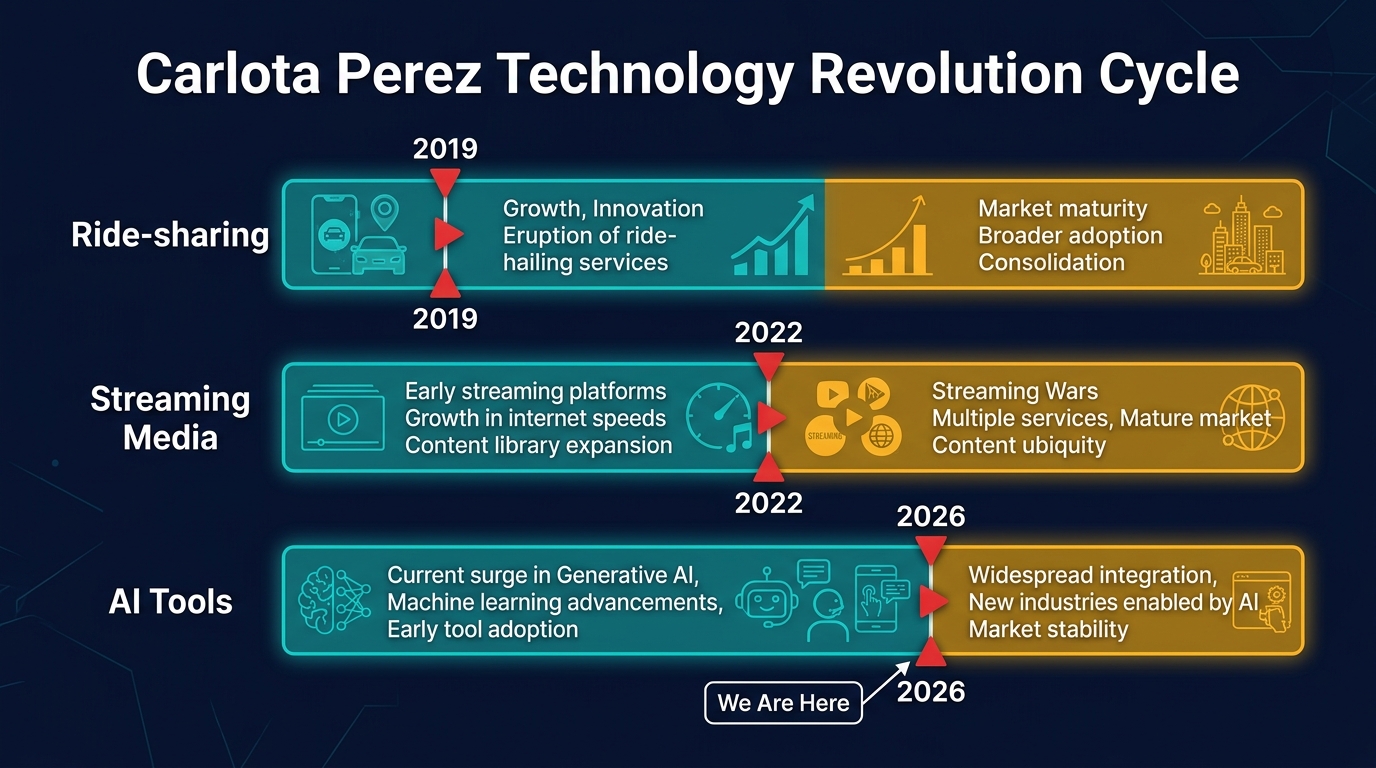 Carlota Perez Technology Revolution Cycle

2019

Ride-sharing

Growth, Innovation
Eruption of ride-hailing services

Market maturity
Broader adoption
Consolidation

2019

2022

Streaming Media

Early streaming platforms
Growth in internet speeds
Content library expansion

STREAMING

Streaming Wars
Multiple services, Mature market
Content ubiquity

2022

2026

AI Tools

Current surge in Generative AI,
Machine learning advancements,
Early tool adoption

Widespread integration,
New industries enabled by AI
Market stability

We Are Here

2026